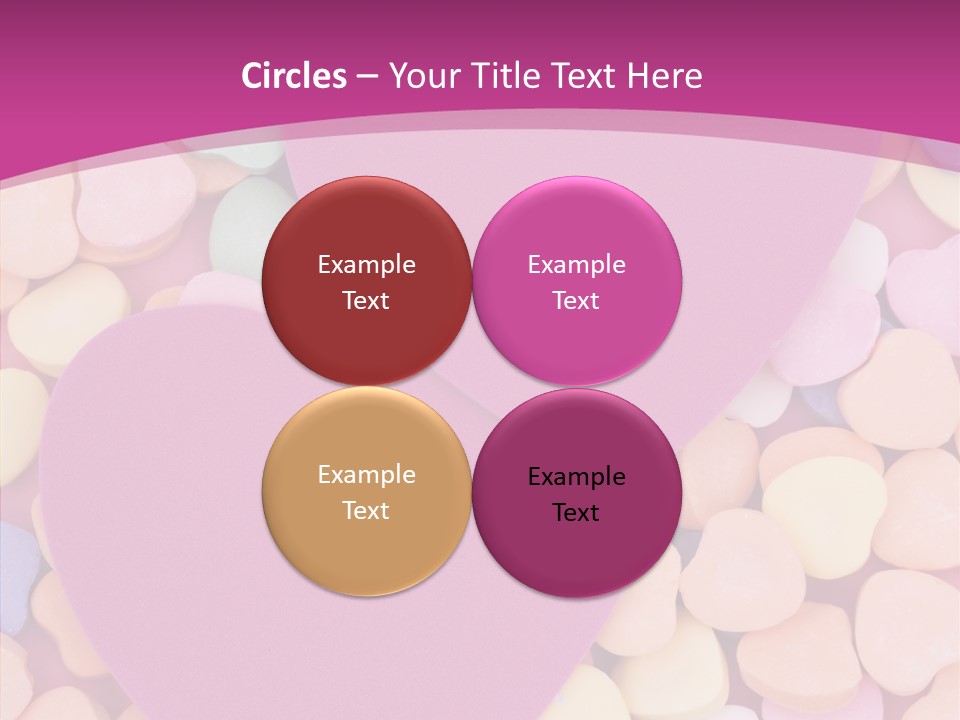 Circles – Your Title Text Here

Example Text

Example Text

Example Text

Example Text